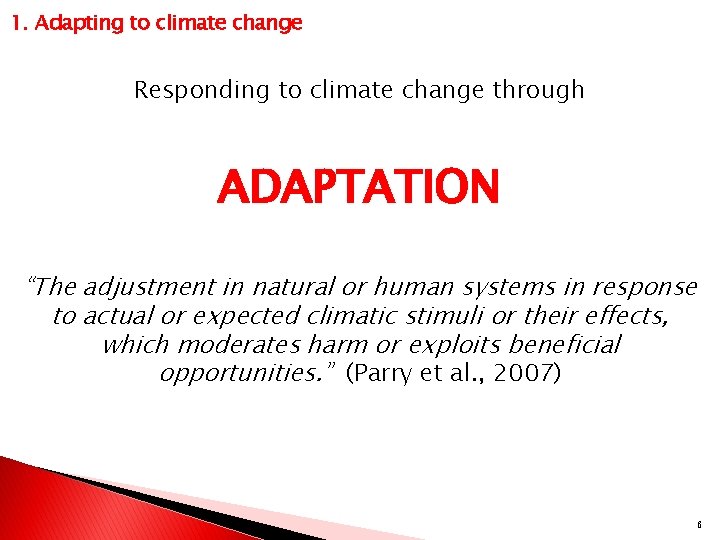 1. Adapting to climate change

Responding to climate change through

ADAPTATION

"The adjustment in natural or human systems in response to actual or expected climatic stimuli or their effects, which moderates harm or exploits beneficial opportunities." (Parry et al., 2007)

6